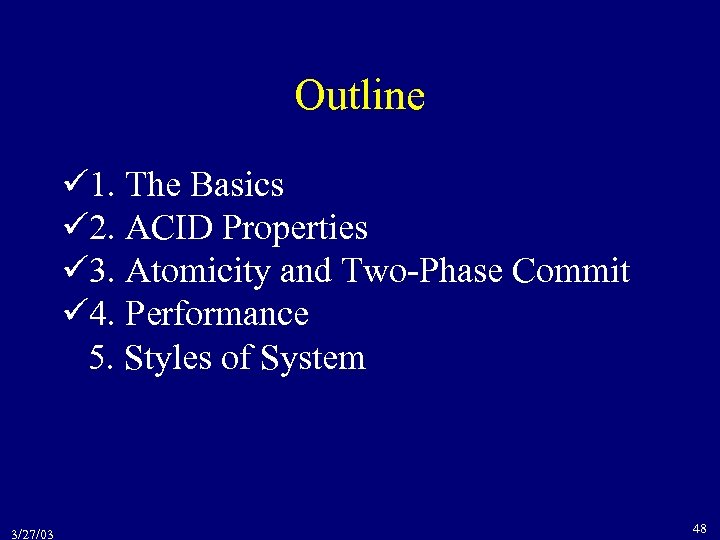 Outline

✓1. The Basics
✓2. ACID Properties
✓3. Atomicity and Two-Phase Commit
✓4. Performance
5. Styles of System

3/27/03

48